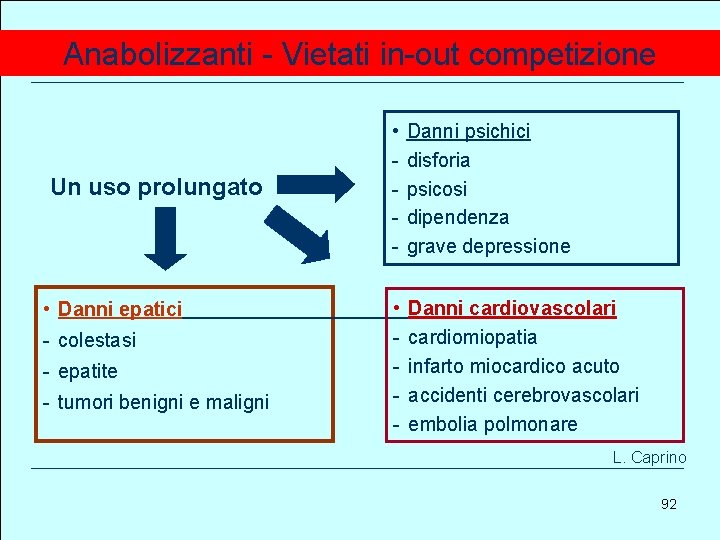 Anabolizzanti - Vietati in-out competizione

Un uso prolungato

• Danni psichici
- disforia
- psicosi
- dipendenza
- grave depressione

• Danni epatici
- colestasi
- epatite
- tumori benigni e maligni

• Danni cardiovascolari
- cardiomiopatia
- infarto miocardico acuto
- accidenti cerebrovascolari
- embolia polmonare

L. Caprino

92